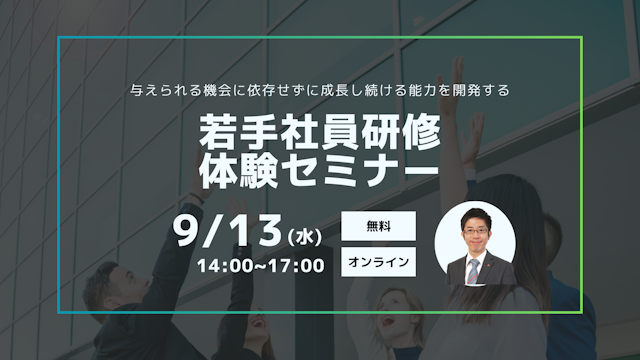 与えられる機会に依存せずに成長し続ける能力を開発する

若手社員研修
体験セミナー

9/13(水)
14:00~17:00

無料

オンライン